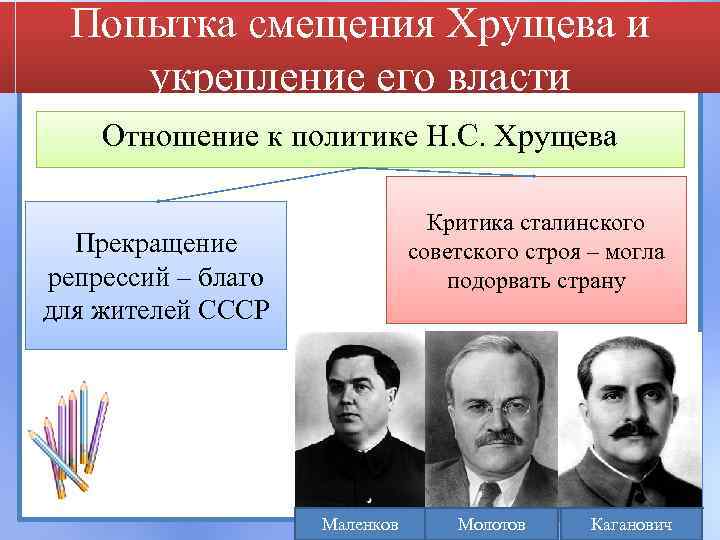 Попытка смещения Хрущева и укрепление его власти

Отношение к политике Н.С. Хрущева

Прекращение репрессий – благо для жителей СССР

Критика сталинского советского строя – могла подорвать страну

Маленков

Молотов

Каганович